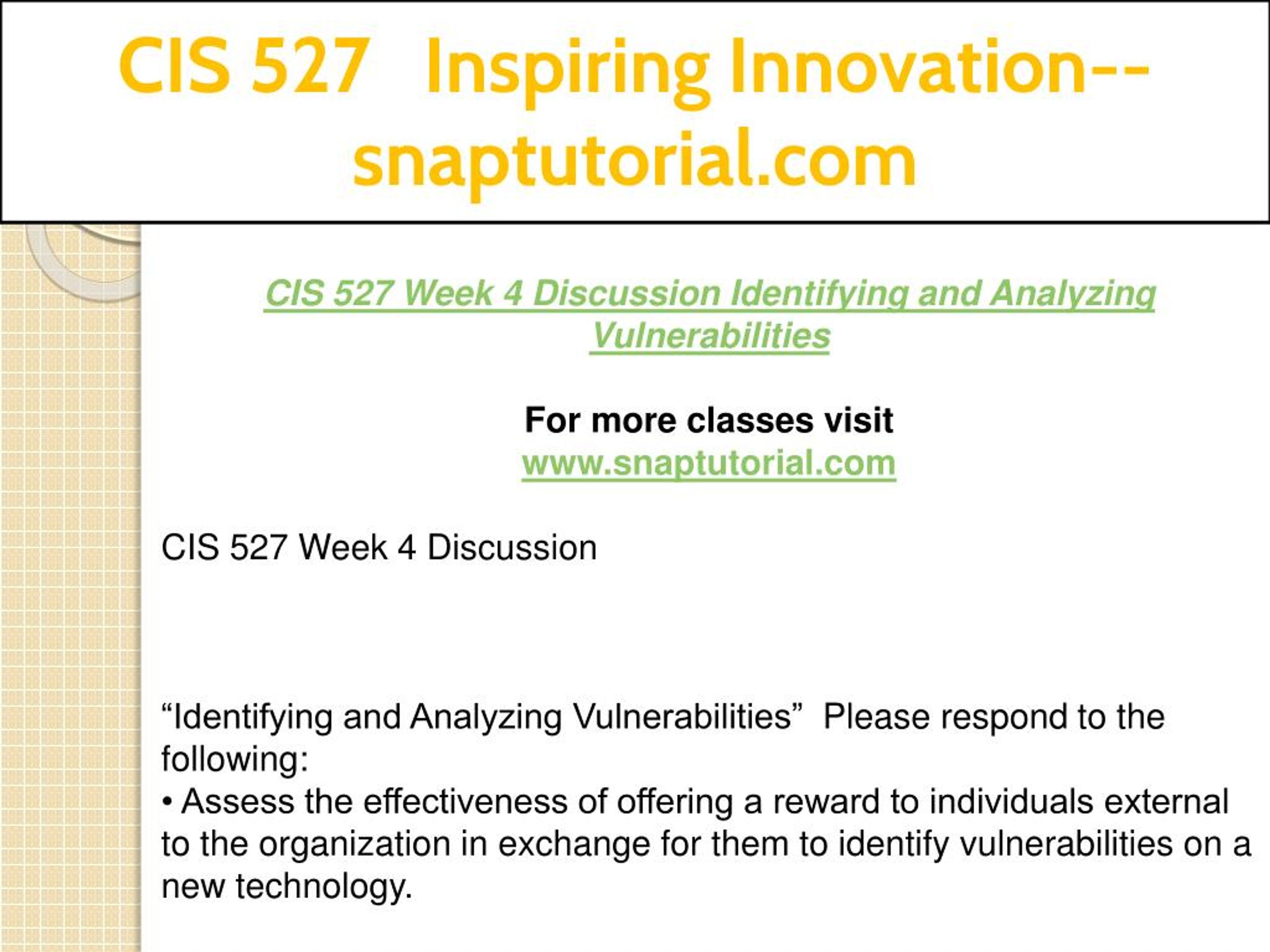 CIS 527 Inspiring Innovation--snaptutorial.com

CIS 527 Week 4 Discussion Identifying and Analyzing Vulnerabilities

For more classes visit
www.snaptutorial.com

CIS 527 Week 4 Discussion

“Identifying and Analyzing Vulnerabilities” Please respond to the following:
• Assess the effectiveness of offering a reward to individuals external to the organization in exchange for them to identify vulnerabilities on a new technology.